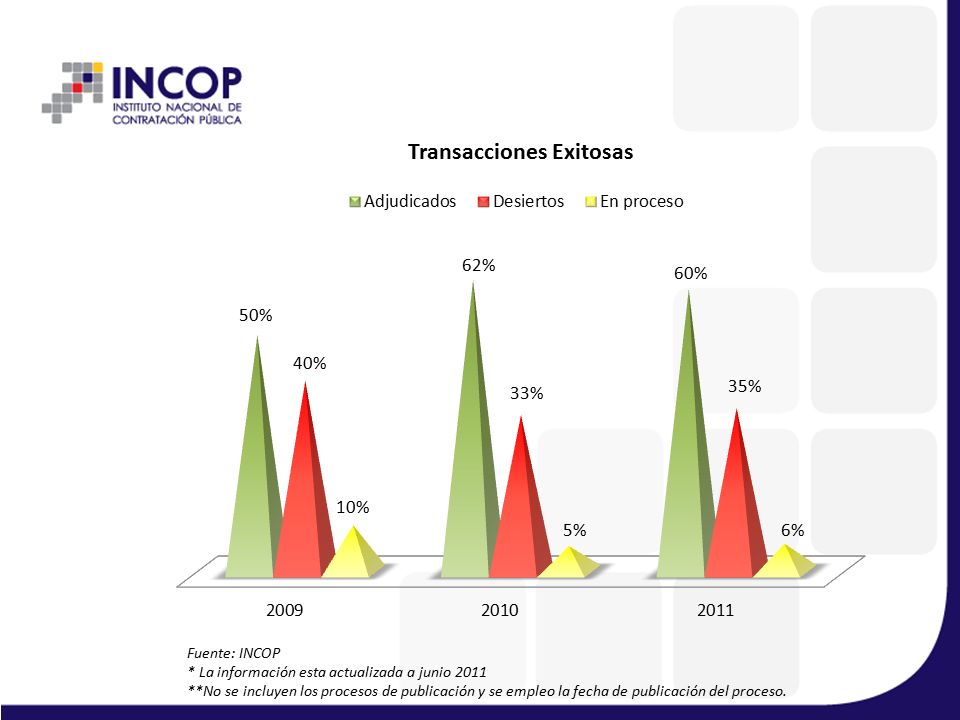 INCOP
INSTITUTO NACIONAL DE CONTRATACIÓN PÚBLICA

Transacciones Exitosas

Adjudicados Desiertos En proceso

50%
40%
10%
62%
33%
5%
60%
35%
6%

2009
2010
2011

Fuente: INCOP
* La información esta actualizada a junio 2011
**No se incluyen los procesos de publicación y se empleo la fecha de publicación del proceso.